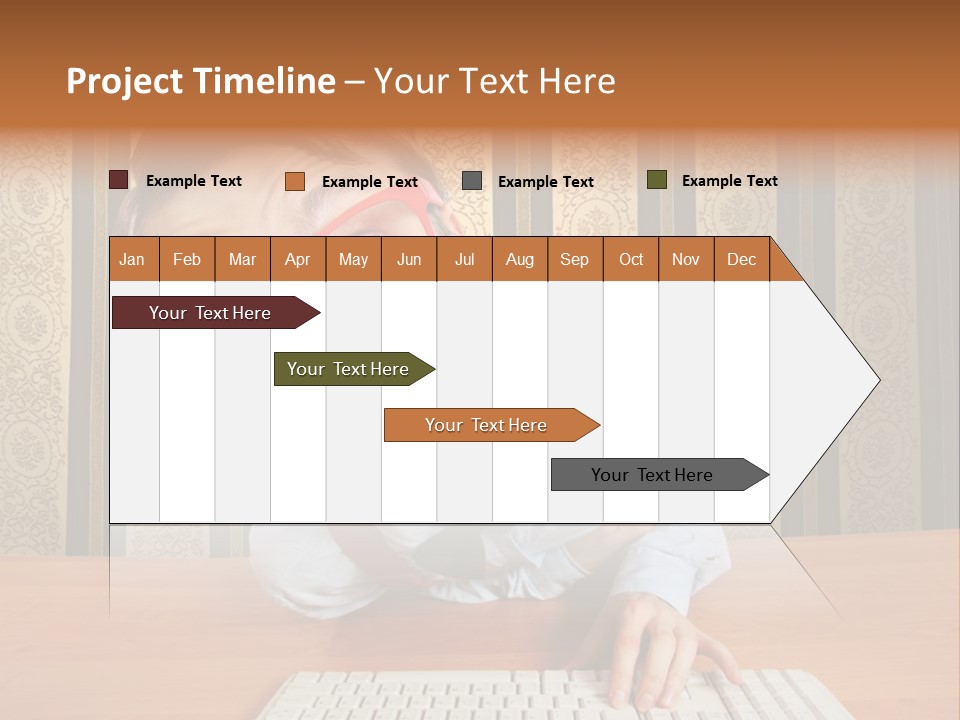 Project Timeline – Your Text Here

Example Text Example Text Example Text Example Text

| Jan | Feb | Mar | Apr | May | Jun | Jul | Aug | Sep | Oct | Nov | Dec |
|---|---|---|---|---|---|---|---|---|---|---|---|

Your Text Here

Your Text Here

Your Text Here

Your Text Here